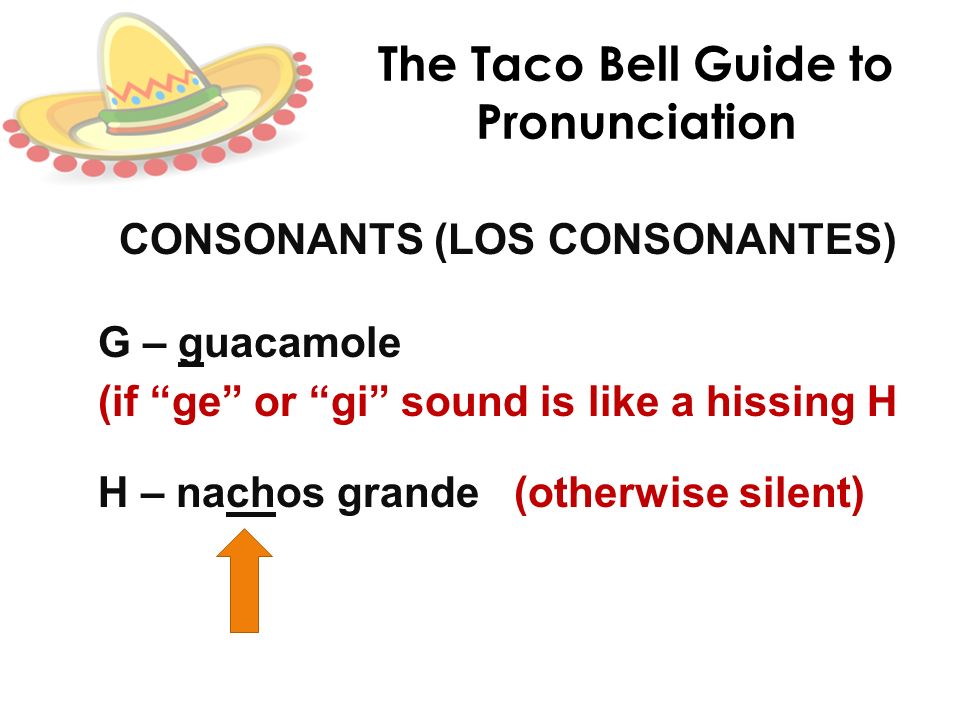 The Taco Bell Guide to Pronunciation

CONSONANTS (LOS CONSONANTES)

G – guacamole
(if “ge” or “gi” sound is like a hissing H

H – nachos grande (otherwise silent)